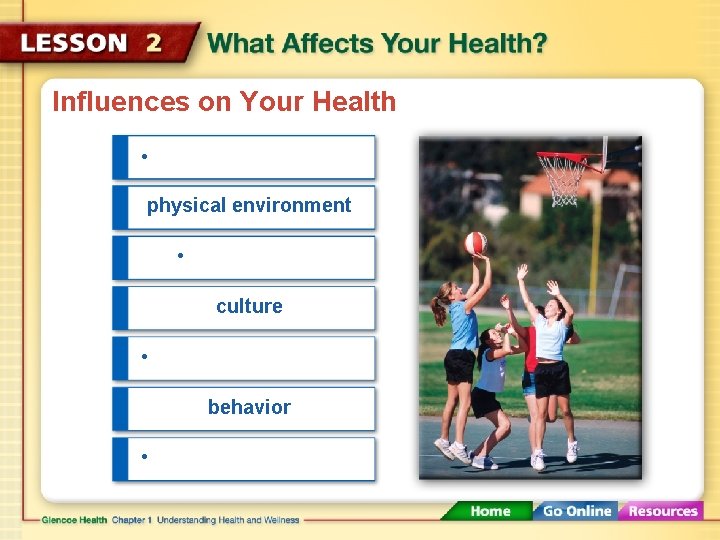 LESSON 2 What Affects Your Health?

Influences on Your Health

•

physical environment

•

culture

•

behavior

•

Glencoe Health Chapter 1 Understanding Health and Wellness

Home Go Online Resources